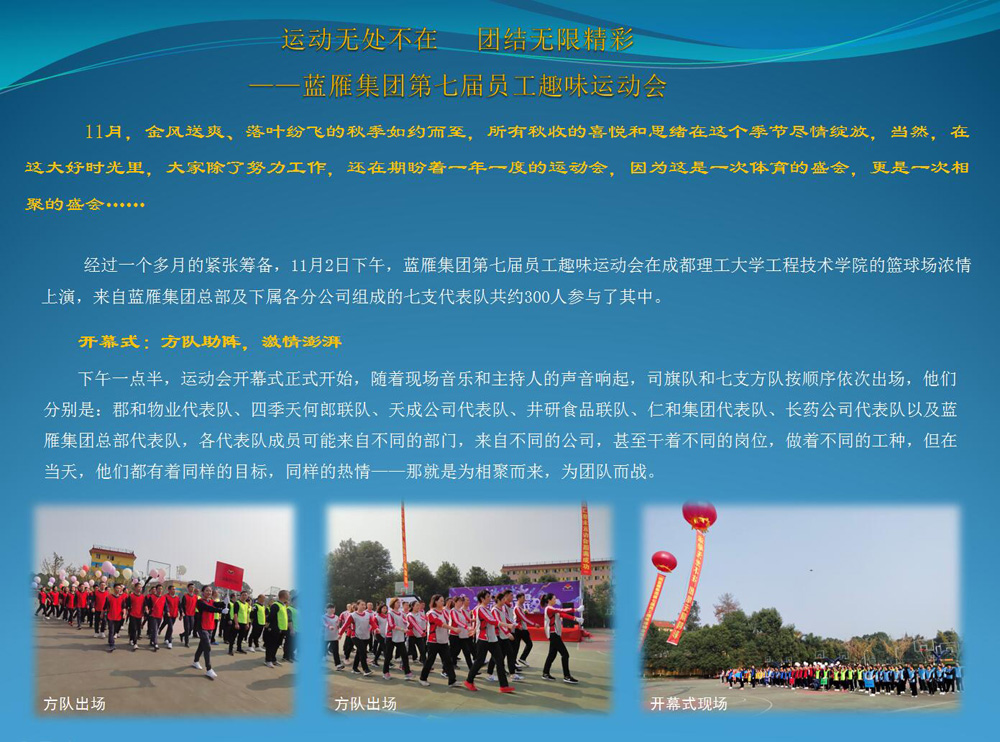 运动无处不在　团结无限精彩

——蓝雁集团第七届员工趣味运动会

11月，金风送爽、落叶纷飞的秋季如约而至，所有秋收的喜悦和思绪在这个季节尽情绽放，当然，在这大好时光里，大家除了努力工作，还在期盼着一年一度的运动会，因为这是一次体育的盛会，更是一次相聚的盛会……

经过一个多月的紧张筹备，11月2日下午，蓝雁集团第七届员工趣味运动会在成都理工大学工程技术学院的篮球场浓情上演，来自蓝雁集团总部及下属各分公司组成的七支代表队共约300人参与了其中。

开幕式：方队助阵，激情澎湃

下午一点半，运动会开幕式正式开始，随着现场音乐和主持人的声音响起，司旗队和七支方队按顺序依次出场，他们分别是：郡和物业代表队、四季天何郎联队、天成公司代表队、井研食品联队、仁和集团代表队、长药公司代表队以及蓝雁集团总部代表队，各代表队成员可能来自不同的部门，来自不同的公司，甚至干着不同的岗位，做着不同的工种，但在当天，他们都有着同样的目标，同样的热情——那就是为相聚而来，为团队而战。

方队出场

方队出场

开幕式现场